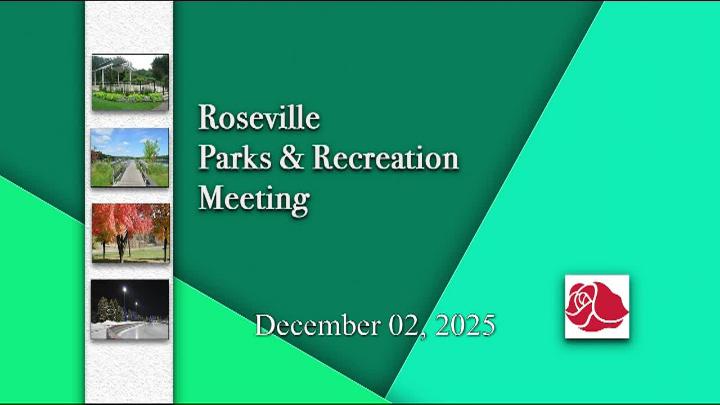 Roseville
Parks & Recreation
Meeting

December 02, 2025